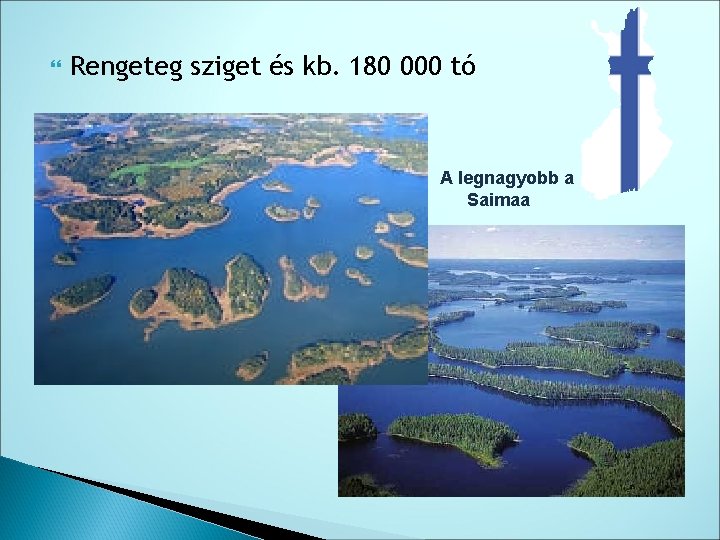 Rengeteg sziget és kb. 180 000 tó

A legnagyobb a Saimaa